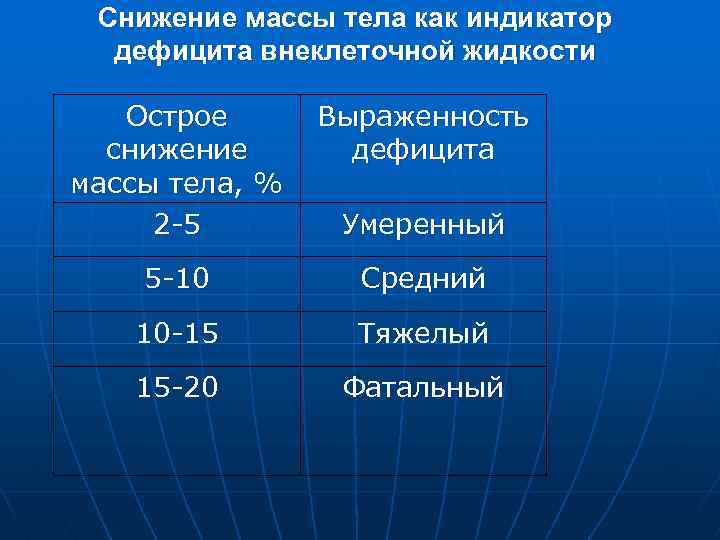 Снижение массы тела как индикатор дефицита внеклеточной жидкости

| Острое снижение массы тела, % | Выраженность дефицита |
|---|---|
| 2-5 | Умеренный |
| 5-10 | Средний |
| 10-15 | Тяжелый |
| 15-20 | Фатальный |